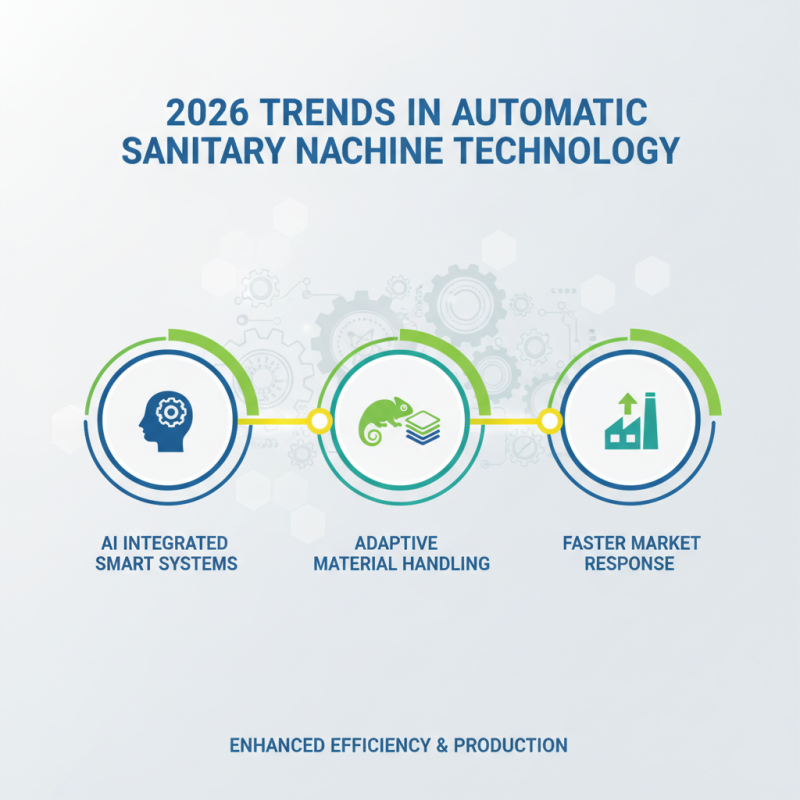 2026 TRENDS IN AUTOMATIC SANITARY NACHINE TECHNOLOGY

AI INTEGRATED SMART SYSTEMS

ADAPTIVE MATERIAL HANDLING

FASTER MARKET RESPONSE

ENHANCED EFFICIENCY & PRODUCTION